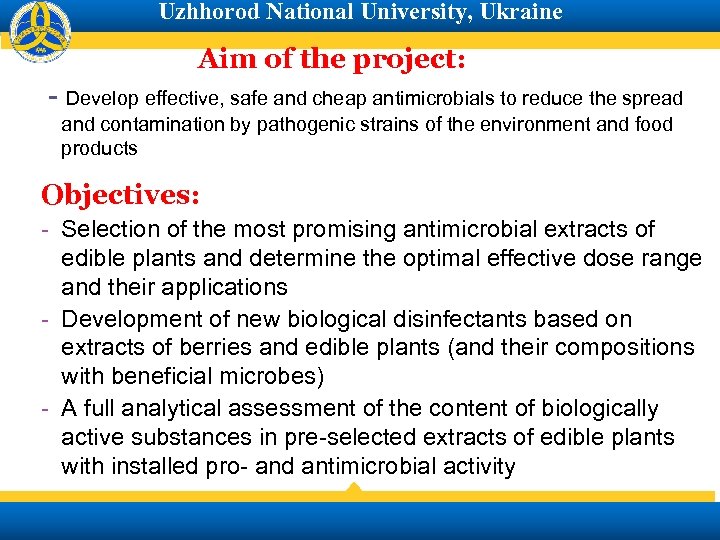 Uzhhorod National University, Ukraine

Aim of the project:

- Develop effective, safe and cheap antimicrobials to reduce the spread and contamination by pathogenic strains of the environment and food products

Objectives:

- Selection of the most promising antimicrobial extracts of edible plants and determine the optimal effective dose range and their applications
- Development of new biological disinfectants based on extracts of berries and edible plants (and their compositions with beneficial microbes)
- A full analytical assessment of the content of biologically active substances in pre-selected extracts of edible plants with installed pro- and antimicrobial activity